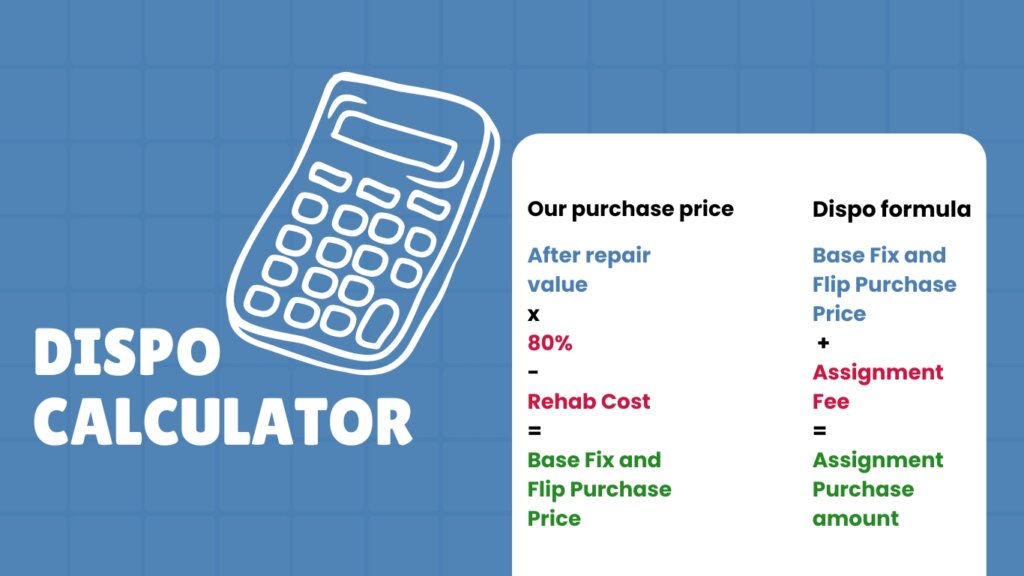 DISPO CALCULATOR

Our purchase price

After repair value
x
80%
-
Rehab Cost
=
Base Fix and Flip Purchase Price

Dispo formula

Base Fix and Flip Purchase Price
+
Assignment Fee
=
Assignment Purchase amount